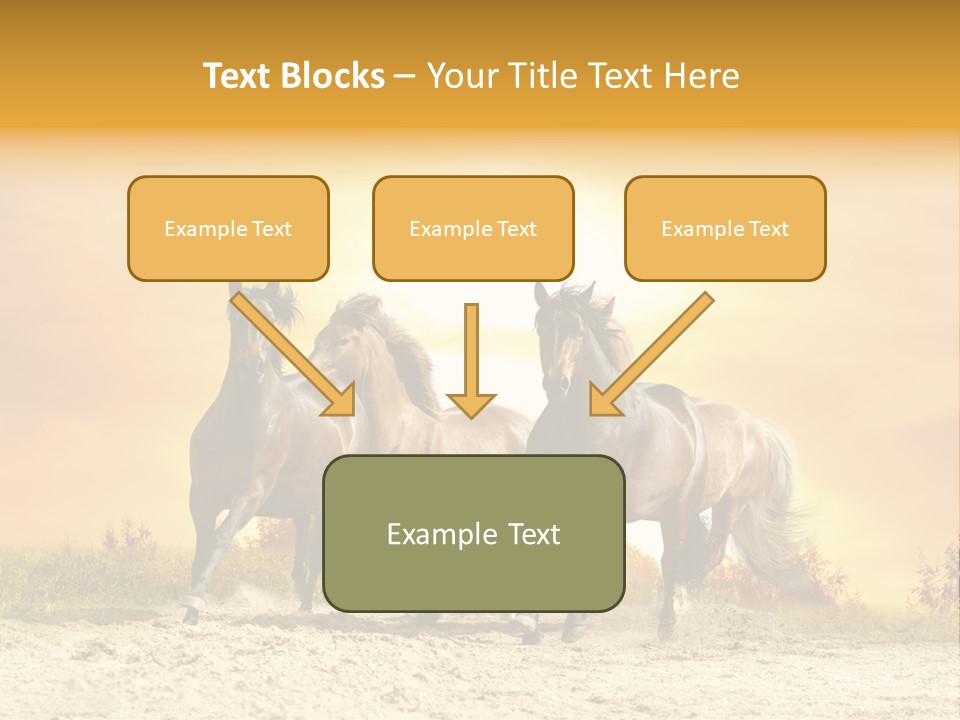 Text Blocks – Your Title Text Here

Example Text

Example Text

Example Text

Example Text